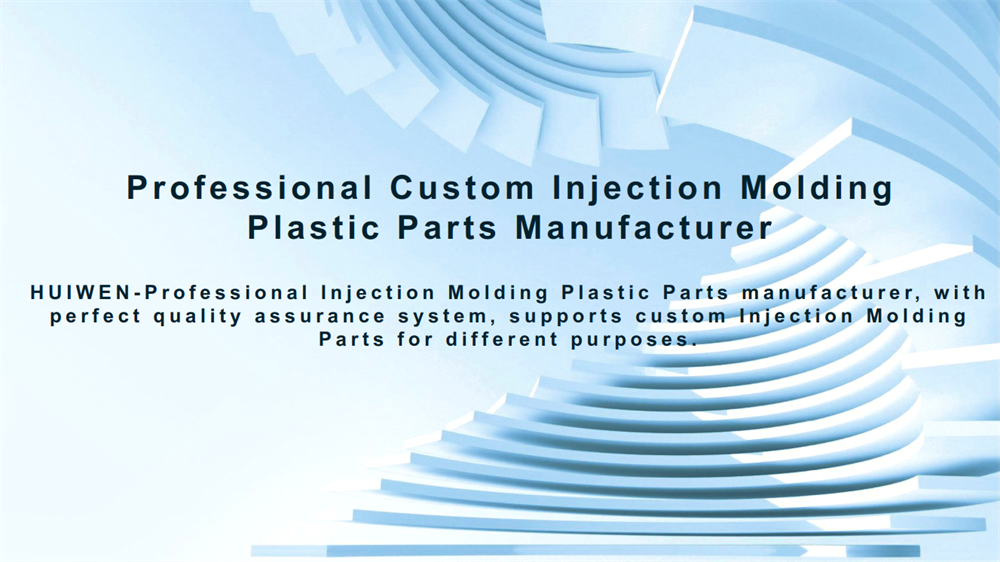 Professional Custom Injection Molding Plastic Parts Manufacturer

HUIWEN-Professional Injection Molding Plastic Parts manufacturer, with perfect quality assurance system, supports custom Injection Molding Parts for different purposes.